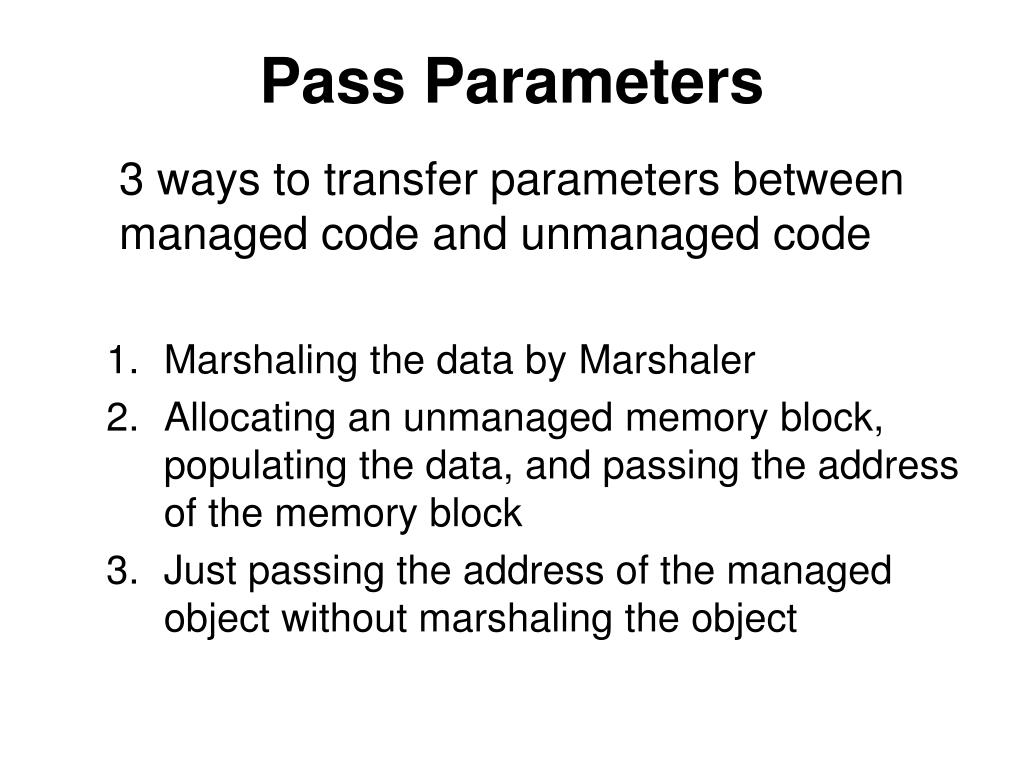 Pass Parameters

3 ways to transfer parameters between managed code and unmanaged code

1. Marshaling the data by Marshaler
2. Allocating an unmanaged memory block, populating the data, and passing the address of the memory block
3. Just passing the address of the managed object without marshaling the object